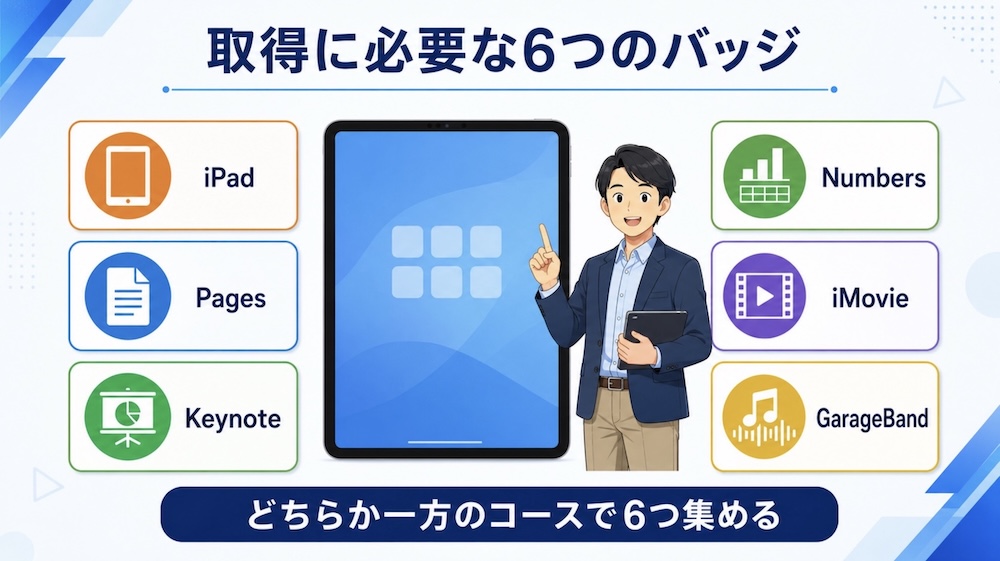 取得に必要な6つのバッジ

iPad

Pages

Keynote

Numbers

iMovie

GarageBand

どちらか一方のコースで6つ集める